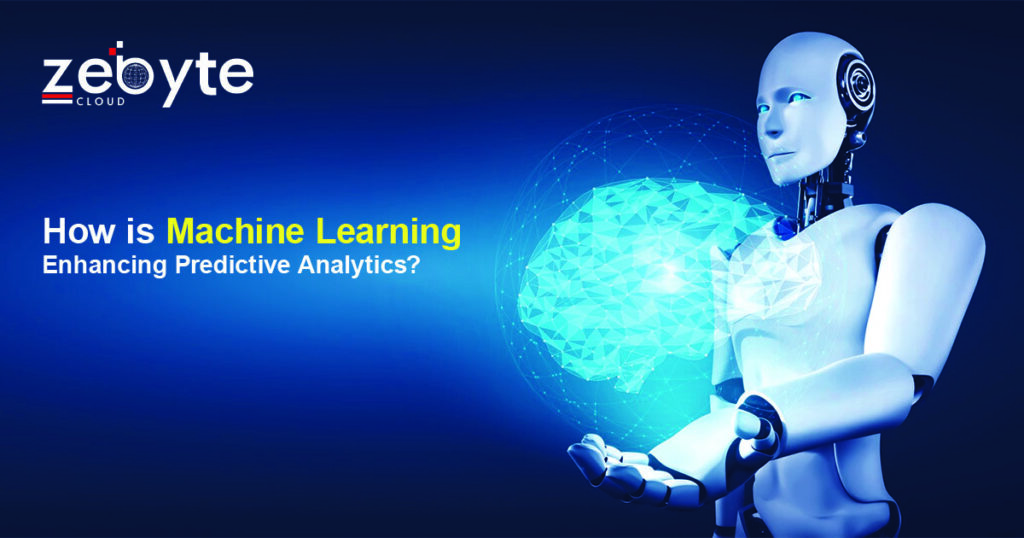 zebyte
CLOUD

How is Machine Learning
Enhancing Predictive Analytics?